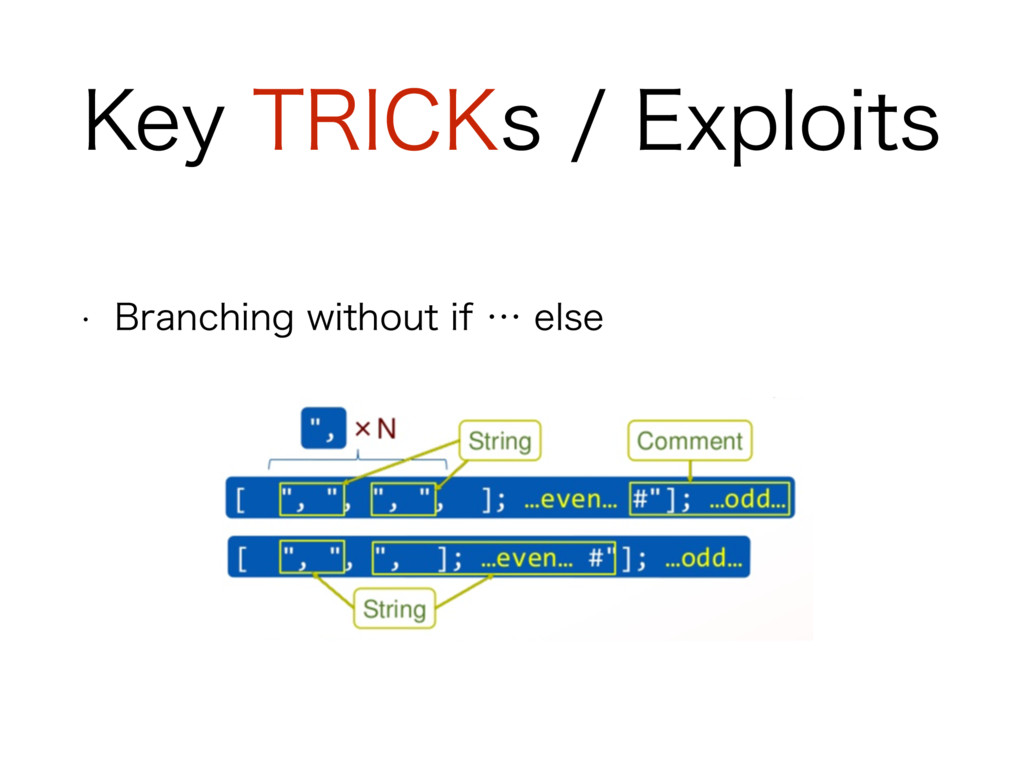 Key TRICKs / Exploits

• Branching without if … else

", ×N

String

Comment

[ ", ", ", ", ]; …even… #"]; …odd…

[ ", ", ", ]; …even… #"]; …odd…

String